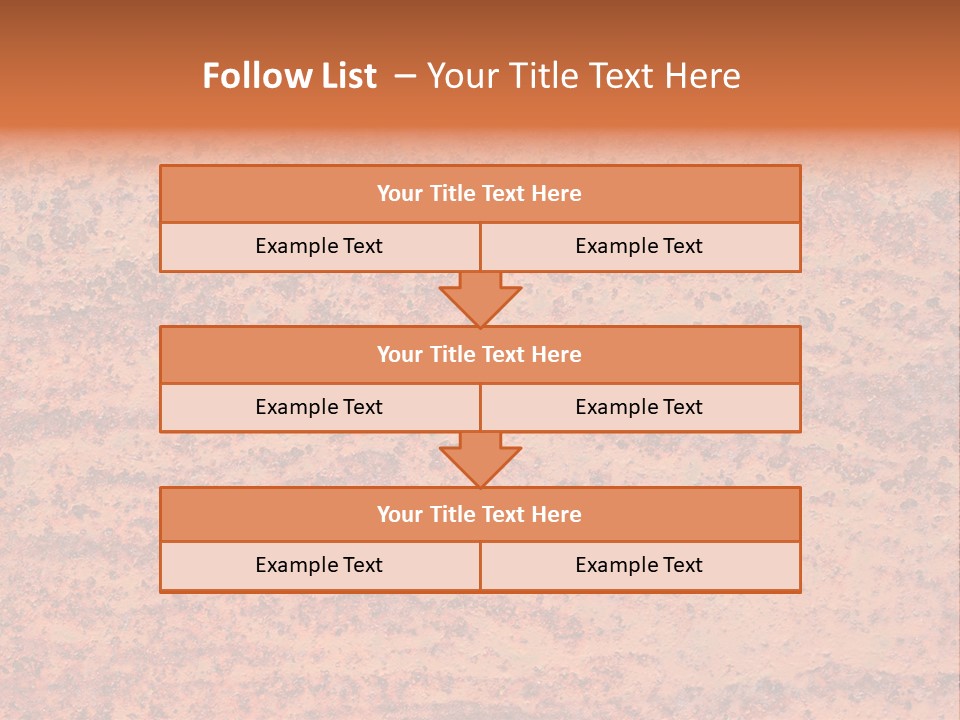 Follow List – Your Title Text Here

Your Title Text Here

Example Text Example Text

Your Title Text Here

Example Text Example Text

Your Title Text Here

Example Text Example Text